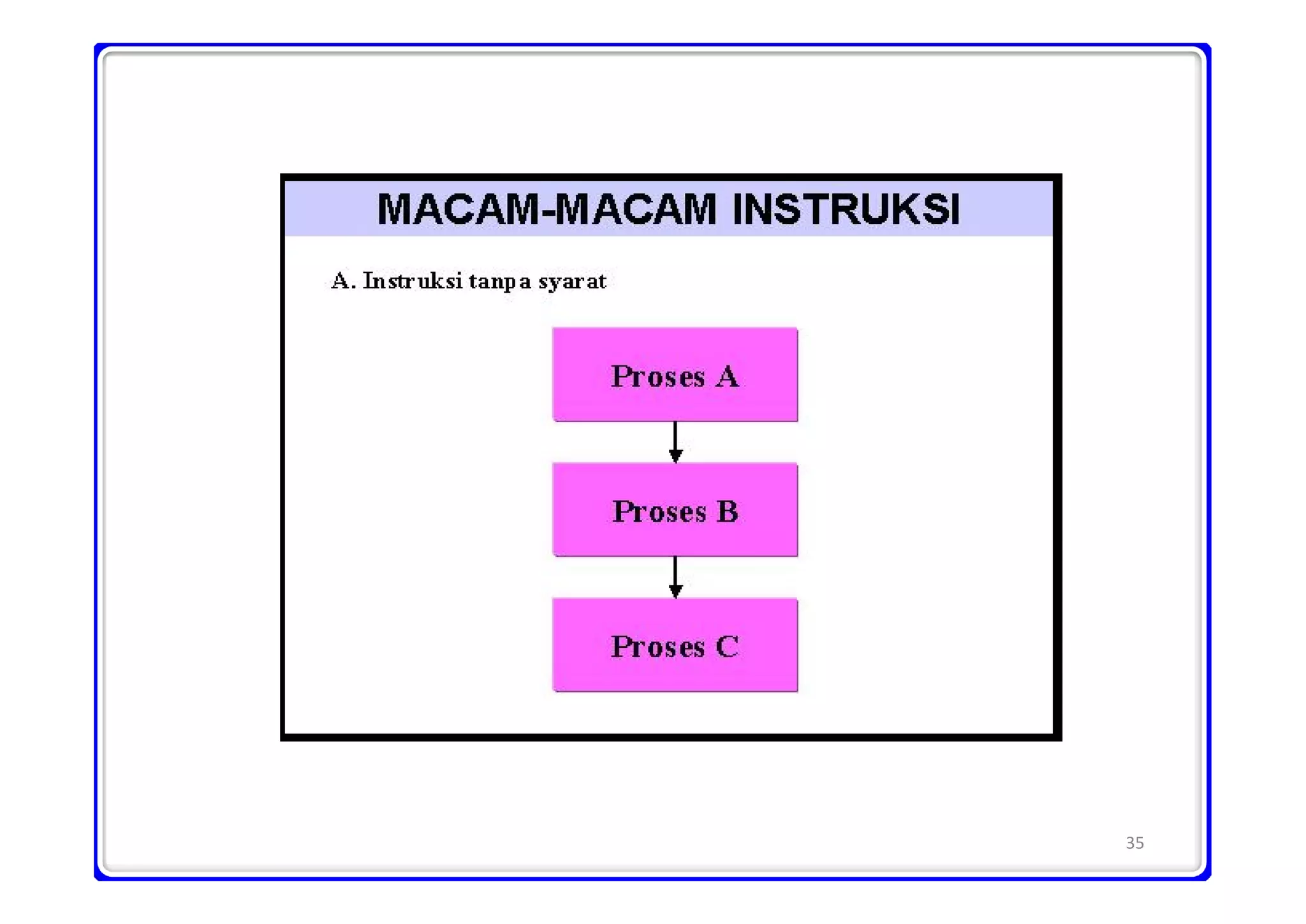 MACAM-MACAM INSTRUKSI

A. Instruksi tanpa syarat

Proses A

Proses B

Proses C

35